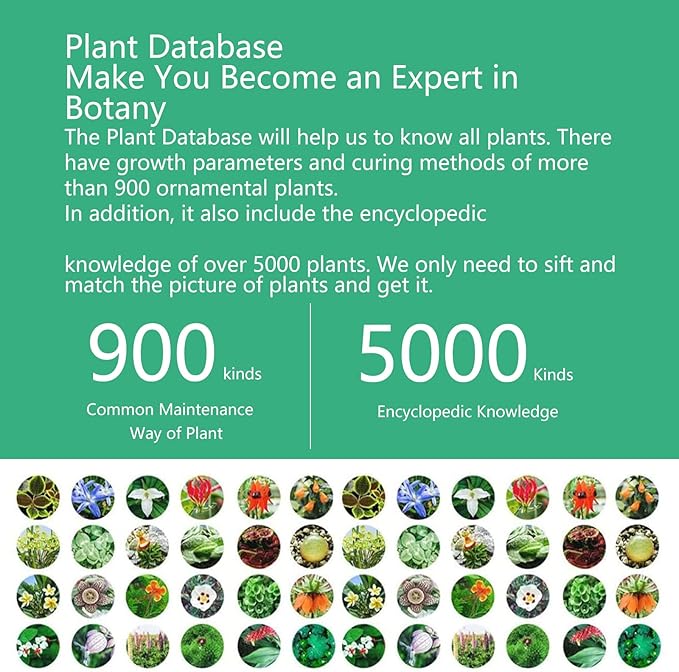 Plant Database
Make You Become an Expert in Botany

The Plant Database will help us to know all plants. There have growth parameters and curing methods of more than 900 ornamental plants.
In addition, it also include the encyclopedic

knowledge of over 5000 plants. We only need to sift and match the picture of plants and get it.

900 kinds
Common Maintenance Way of Plant

5000 Kinds
Encyclopedic Knowledge